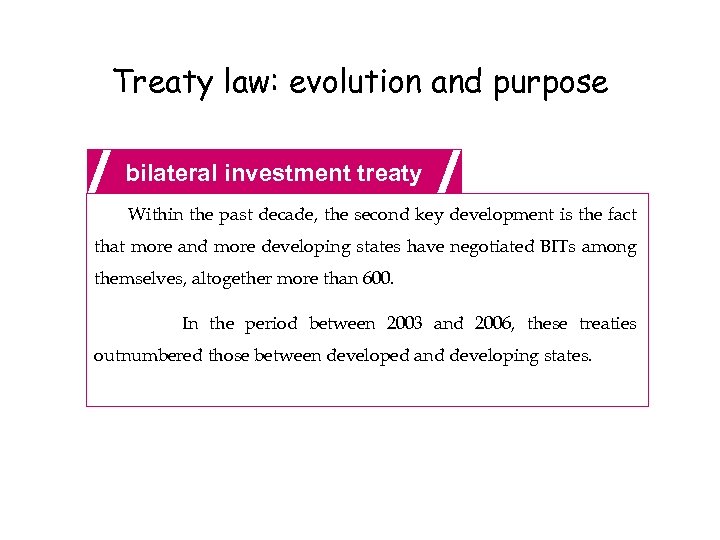 Treaty law: evolution and purpose

bilateral investment treaty

Within the past decade, the second key development is the fact that more and more developing states have negotiated BITs among themselves, altogether more than 600.

In the period between 2003 and 2006, these treaties outnumbered those between developed and developing states.